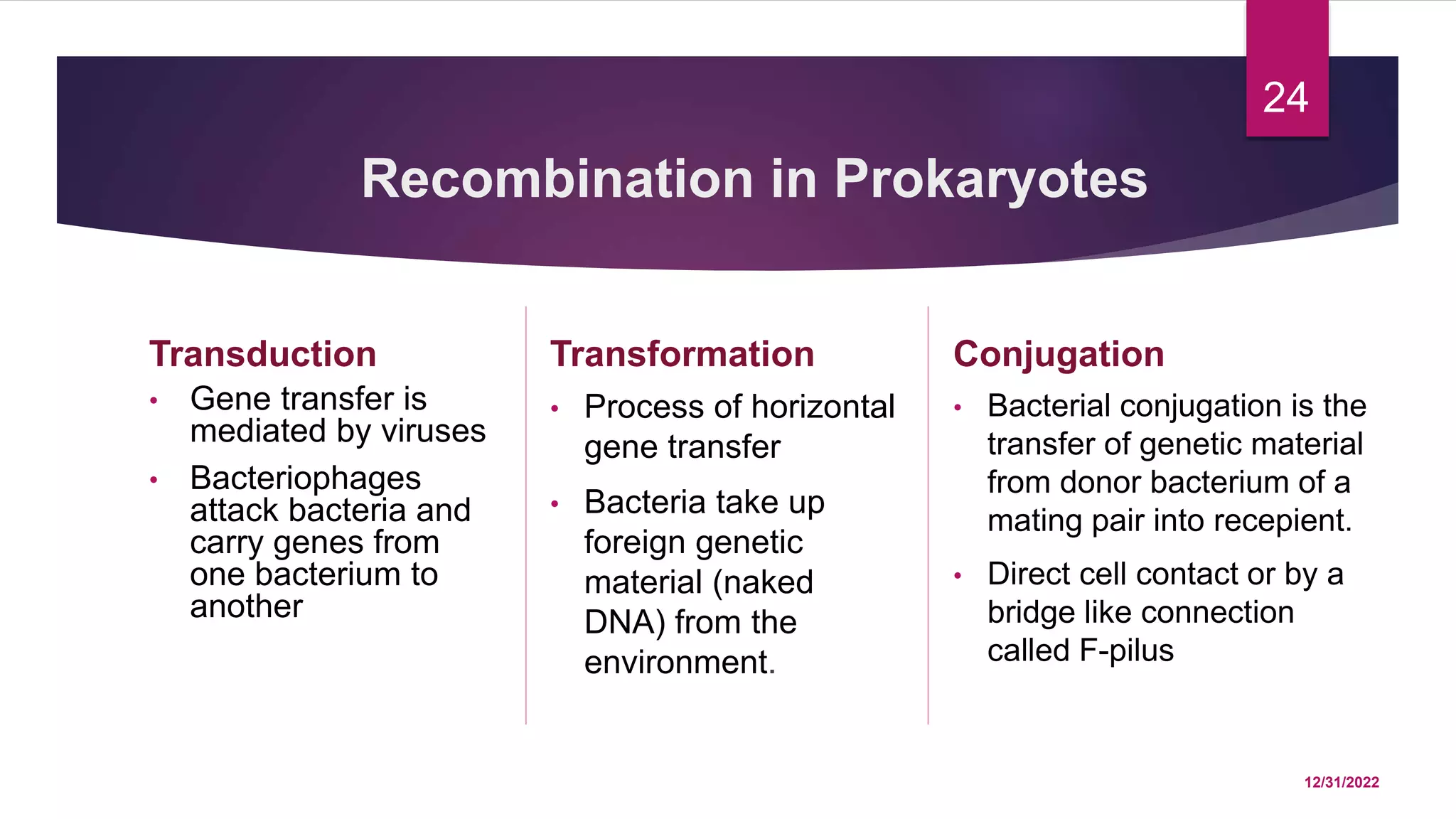 24

Recombination in Prokaryotes

Transduction
• Gene transfer is mediated by viruses
• Bacteriophages attack bacteria and carry genes from one bacterium to another

Transformation
• Process of horizontal gene transfer
• Bacteria take up foreign genetic material (naked DNA) from the environment.

Conjugation
• Bacterial conjugation is the transfer of genetic material from donor bacterium of a mating pair into recepient.
• Direct cell contact or by a bridge like connection called F-pilus

12/31/2022